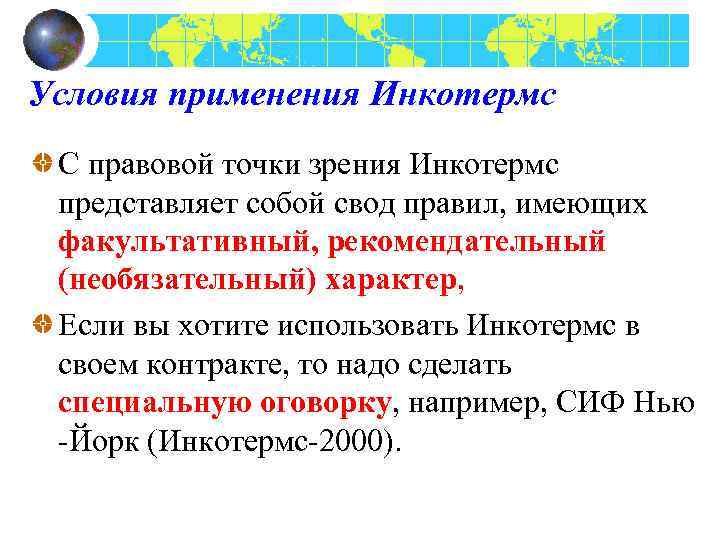 Условия применения Инкотермс

С правовой точки зрения Инкотермс представляет собой свод правил, имеющих факультативный, рекомендательный (необязательный) характер,

Если вы хотите использовать Инкотермс в своем контракте, то надо сделать специальную оговорку, например, СИФ Нью -Йорк (Инкотермс-2000).